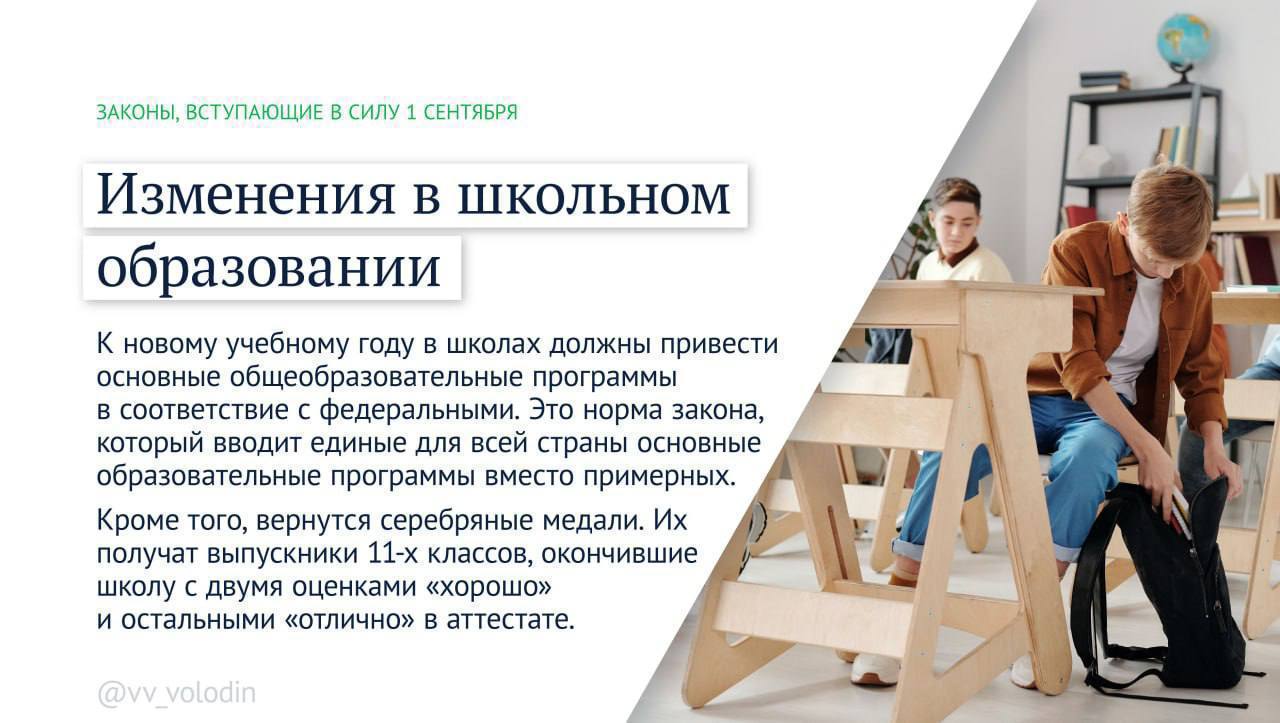 ЗАКОНЫ, ВСТУПАЮЩИЕ В СИЛУ 1 СЕНТЯБРЯ

Изменения в школьном образовании

К новому учебному году в школах должны привести основные общеобразовательные программы в соответствие с федеральными. Это норма закона, который вводит единые для всей страны основные образовательные программы вместо примерных.

Кроме того, вернутся серебряные медали. Их получат выпускники 11-х классов, окончившие школу с двумя оценками «хорошо» и остальными «отлично» в аттестате.

@vv_volodin